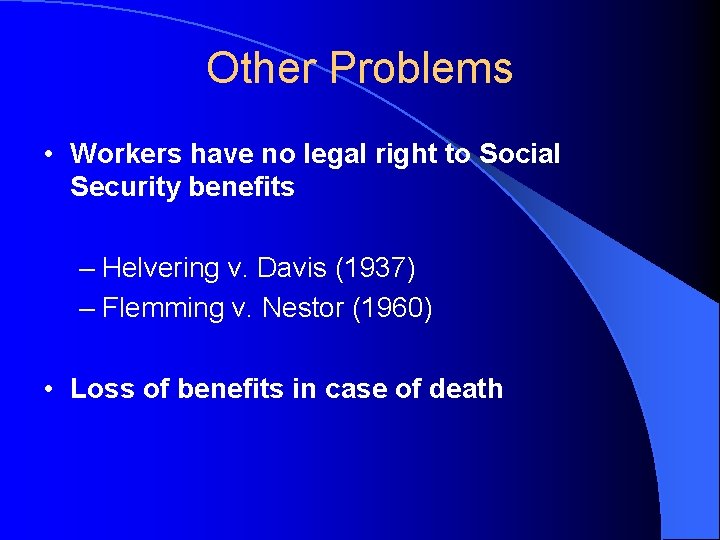 Other Problems

• Workers have no legal right to Social Security benefits

– Helvering v. Davis (1937)
– Flemming v. Nestor (1960)

• Loss of benefits in case of death